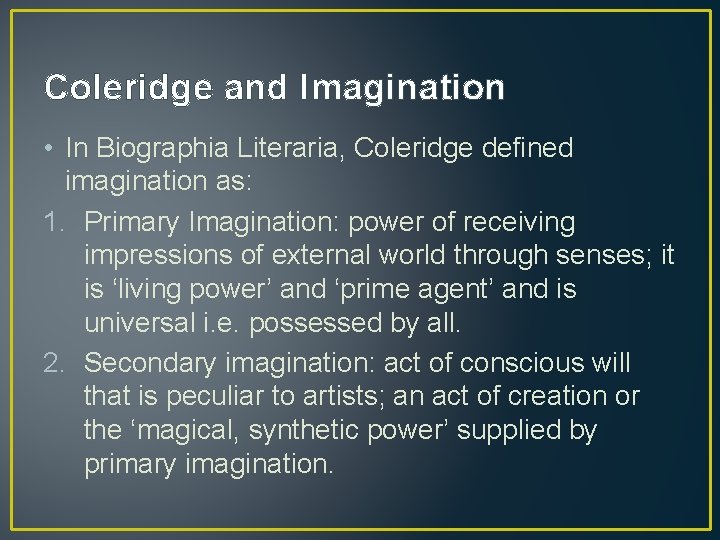 Coleridge and Imagination

• In Biographia Literaria, Coleridge defined imagination as:

1. Primary Imagination: power of receiving impressions of external world through senses; it is ‘living power’ and ‘prime agent’ and is universal i.e. possessed by all.

2. Secondary imagination: act of conscious will that is peculiar to artists; an act of creation or the ‘magical, synthetic power’ supplied by primary imagination.